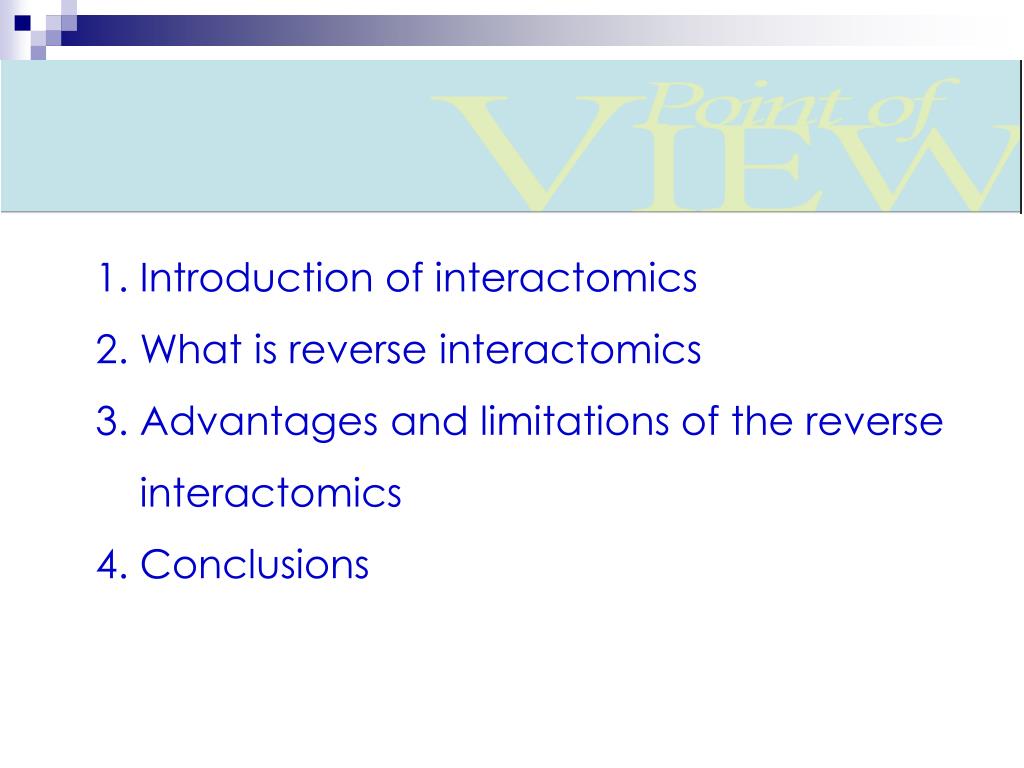 Point of
VIEW

1. Introduction of interactomics
2. What is reverse interactomics
3. Advantages and limitations of the reverse interactomics
4. Conclusions